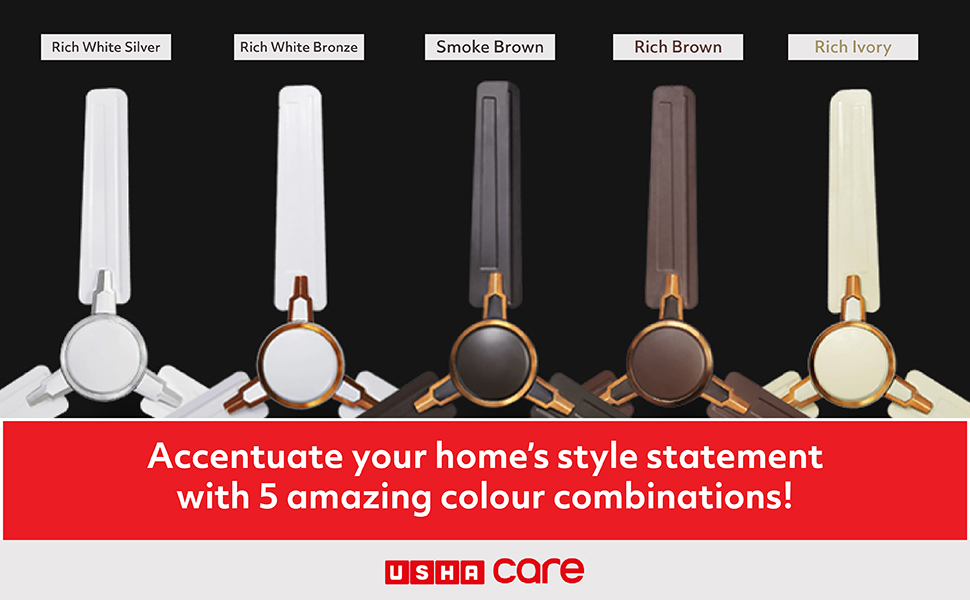 Rich White Silver

Rich White Bronze

Smoke Brown

Rich Brown

Rich Ivory

Accentuate your home's style statement with 5 amazing colour combinations!

USHA care